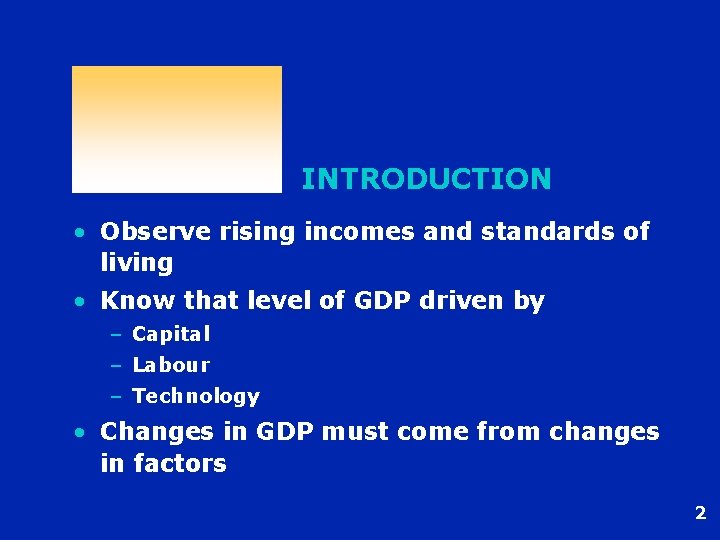 INTRODUCTION

• Observe rising incomes and standards of living

• Know that level of GDP driven by
– Capital
– Labour
– Technology

• Changes in GDP must come from changes in factors

2